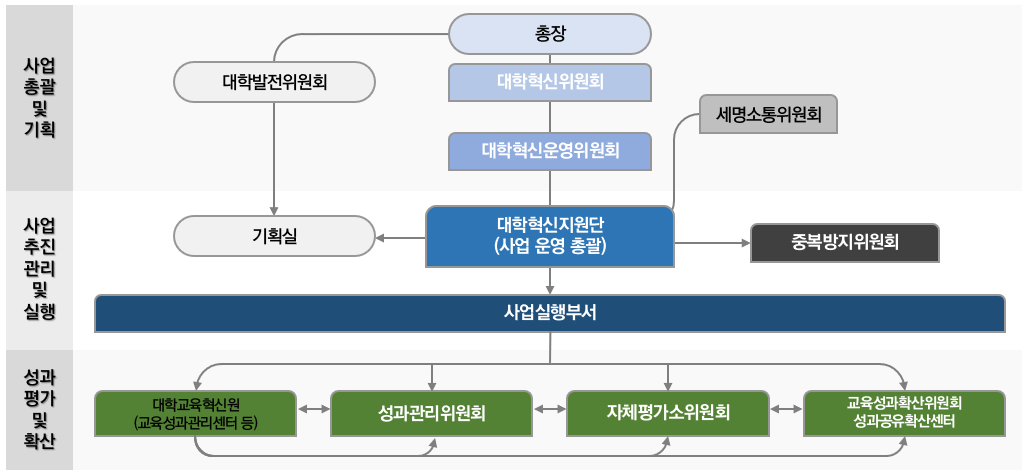 사업 총괄 및 기획

총장

대학발전위원회

대학혁신위원회

세명소통위원회

대학혁신운영위원회

사업 추진 관리 및 실행

기획실

대학혁신지원단
(사업 운영 총괄)

중복방지위원회

사업실행부서

성과 평가 및 확산

대학교육혁신원
(교육성과관리센터 등)

성과관리위원회

자체평가소위원회

교육성과확산위원회
성과공유확산센터